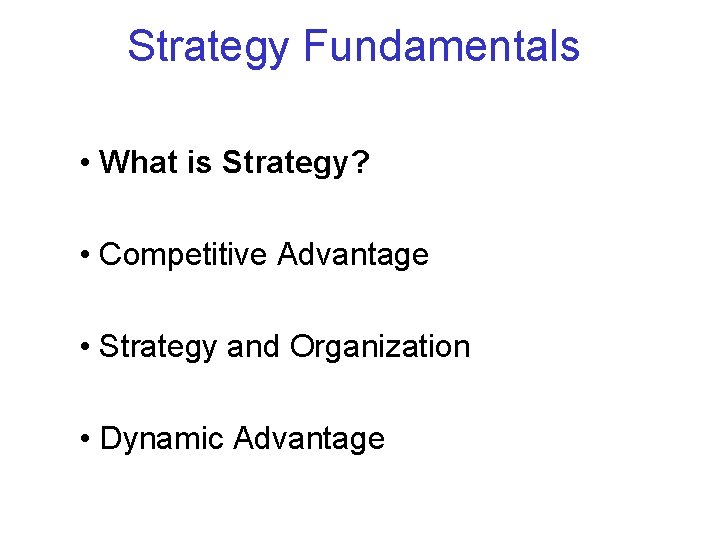 Strategy Fundamentals

• What is Strategy?

• Competitive Advantage

• Strategy and Organization

• Dynamic Advantage